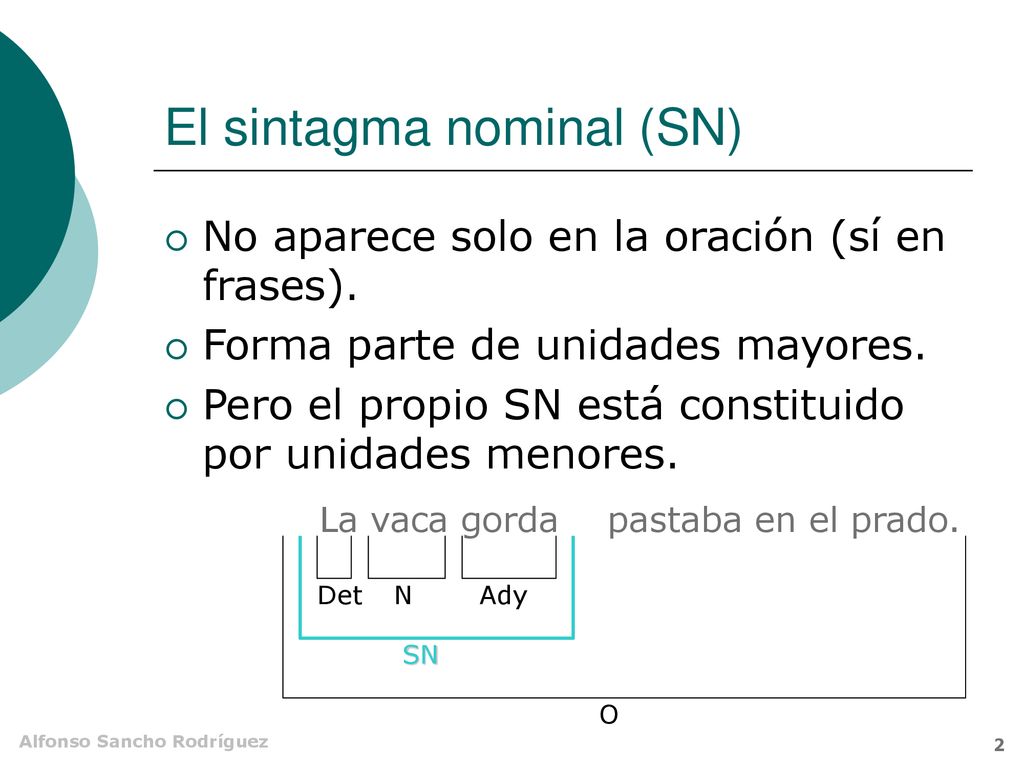 El sintagma nominal (SN)

No aparece solo en la oración (sí en frases).

Forma parte de unidades mayores.

Pero el propio SN está constituido por unidades menores.

La vaca gorda pastaba en el prado.

Det N Ady

SN

O

Alfonso Sancho Rodríguez

2